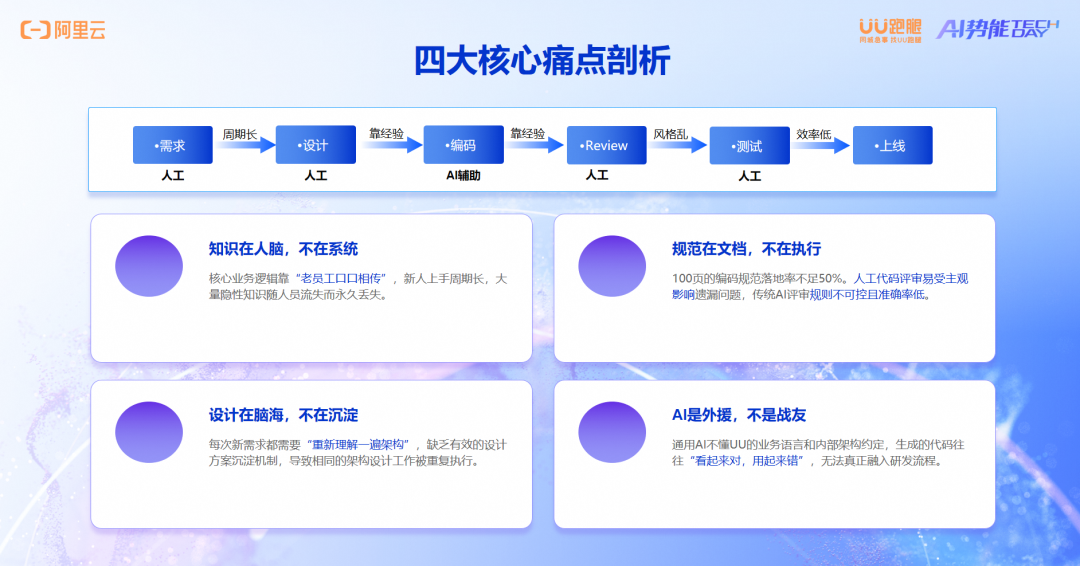 阿里云

UU跑腿 同城急事 找UU跑腿

AI势能 TECH DAY

四大核心痛点剖析

•需求 人工 周期长 •设计 人工 靠经验 •编码 AI辅助 靠经验 •Review 人工 风格乱 •测试 人工 效率低 •上线

知识在人脑，不在系统

核心业务逻辑靠“老员工口口相传”，新人上手周期长，大量隐性知识随人员流失而永久丢失。

规范在文档，不在执行

100页的编码规范落地率不足50%。人工代码评审易受主观影响遗漏问题，传统AI评审规则不可控且准确率低。

设计在脑海，不在沉淀

每次新需求都需要“重新理解一遍架构”，缺乏有效的设计方案沉淀机制，导致相同的架构设计工作被重复执行。

AI是外援，不是战友

通用AI不懂UU的业务语言和内部架构约定，生成的代码往往“看起来对，用起来错”，无法真正融入研发流程。